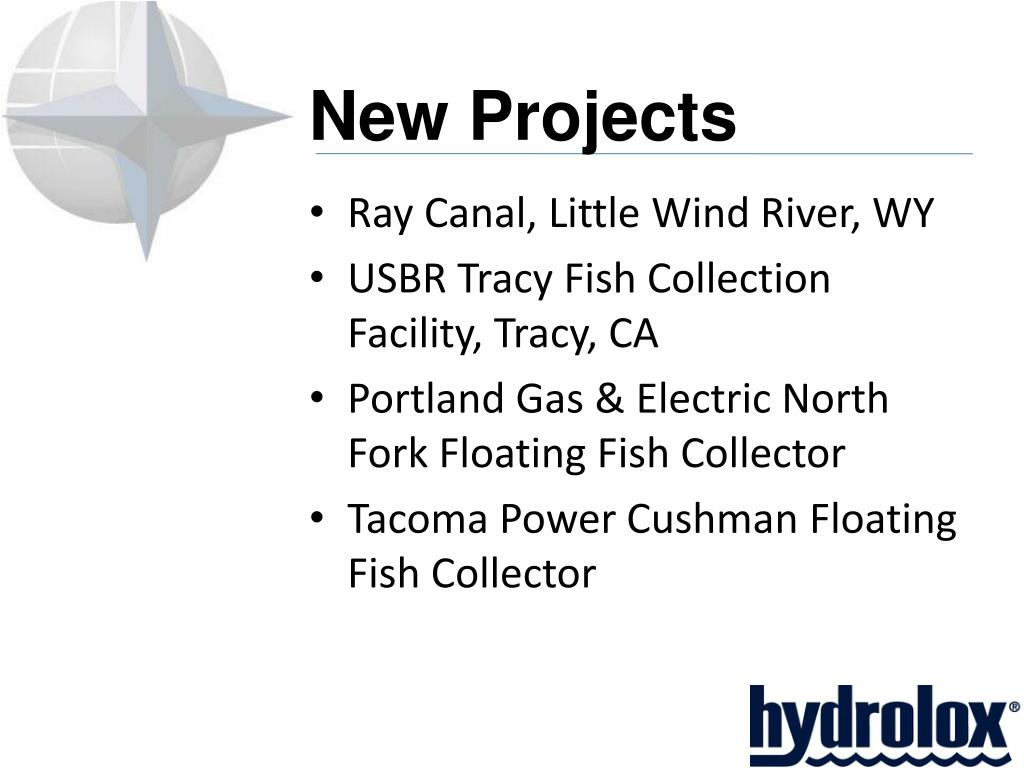 New Projects

• Ray Canal, Little Wind River, WY
• USBR Tracy Fish Collection Facility, Tracy, CA
• Portland Gas & Electric North Fork Floating Fish Collector
• Tacoma Power Cushman Floating Fish Collector

hydrolox®